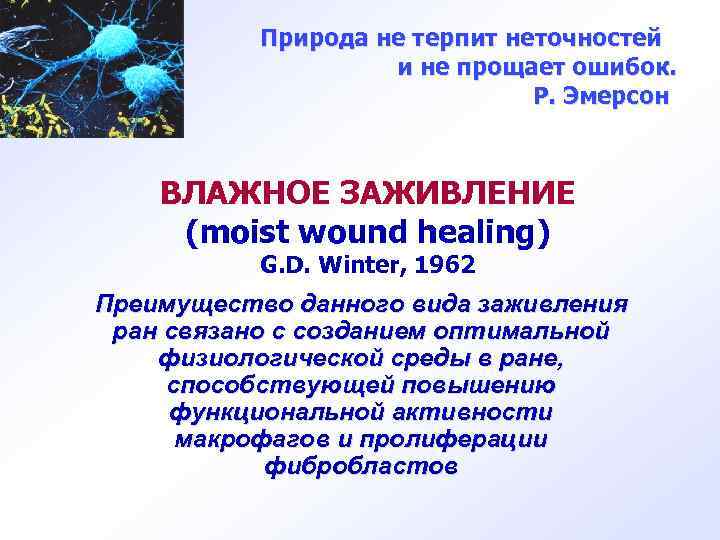 Природа не терпит неточностей
и не прощает ошибок.
Р. Эмерсон

ВЛАЖНОЕ ЗАЖИВЛЕНИЕ
(moist wound healing)
G.D. Winter, 1962

Преимущество данного вида заживления ран связано с созданием оптимальной физиологической среды в ране, способствующей повышению функциональной активности макрофагов и пролиферации фибробластов